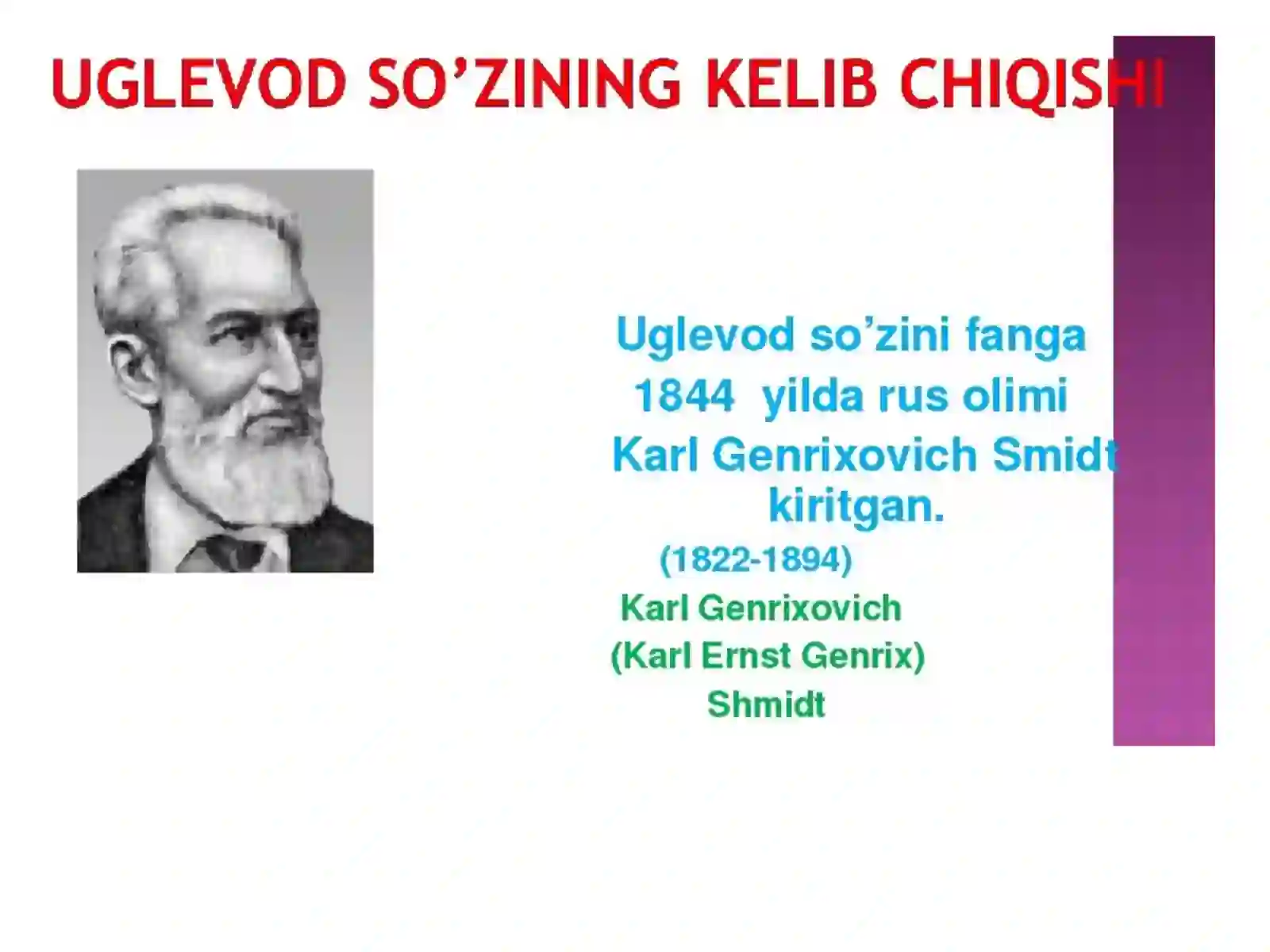 UGLEVOD SO'ZINING KELIB CHIQISHI

Uglevod so'zini fanga 1844 yilda rus olimi Karl Genrixovich Smidt kiritgan.

(1822-1894)

Karl Genrixovich (Karl Ernst Genrix) Shmidt